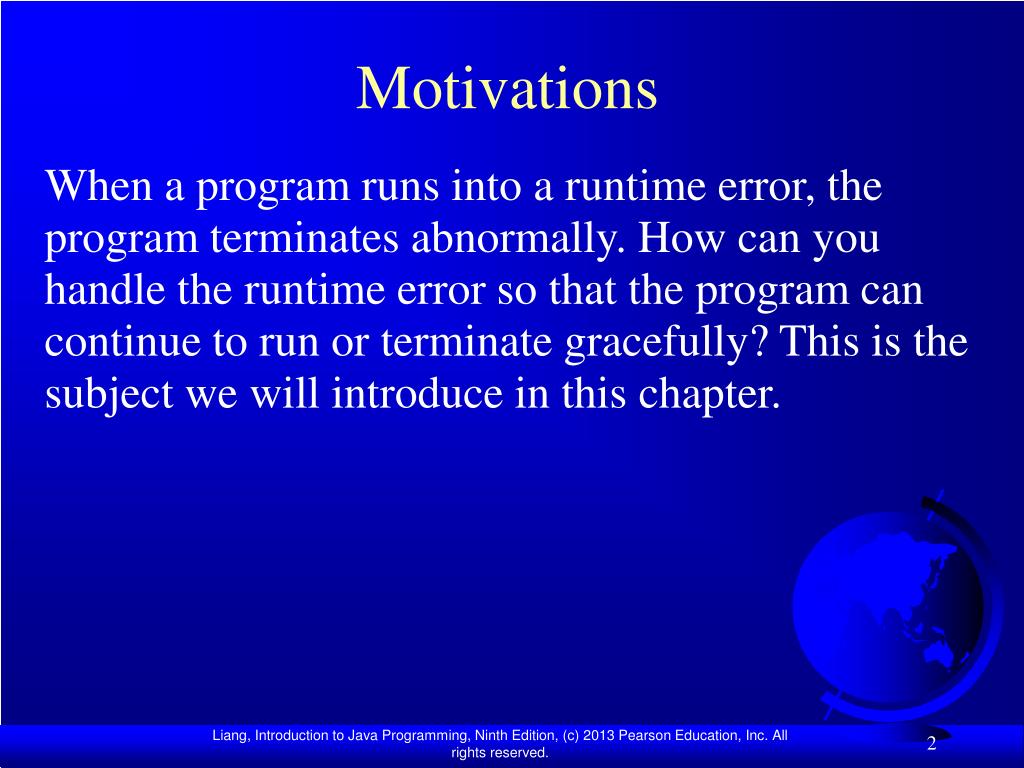 Motivations

When a program runs into a runtime error, the program terminates abnormally. How can you handle the runtime error so that the program can continue to run or terminate gracefully? This is the subject we will introduce in this chapter.

Liang, Introduction to Java Programming, Ninth Edition, (c) 2013 Pearson Education, Inc. All rights reserved.

2